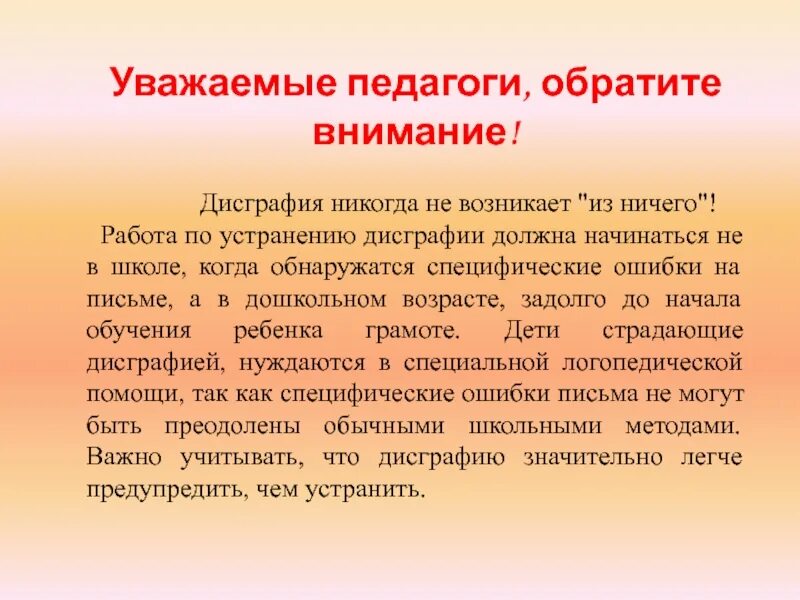 Уважаемые педагоги, обратите внимание!

Дисграфия никогда не возникает "из ничего"!

Работа по устранению дисграфии должна начинаться не в школе, когда обнаружатся специфические ошибки на письме, а в дошкольном возрасте, задолго до начала обучения ребенка грамоте. Дети страдающие дисграфией, нуждаются в специальной логопедической помощи, так как специфические ошибки письма не могут быть преодолены обычными школьными методами. Важно учитывать, что дисграфию значительно легче предупредить, чем устранить.